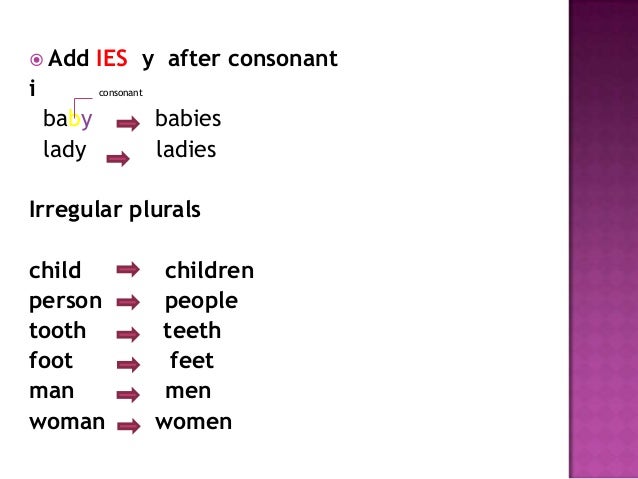 Add IES y after consonant
i

consonant

baby → babies
lady → ladies

Irregular plurals

child → children
person → people
tooth → teeth
foot → feet
man → men
woman → women